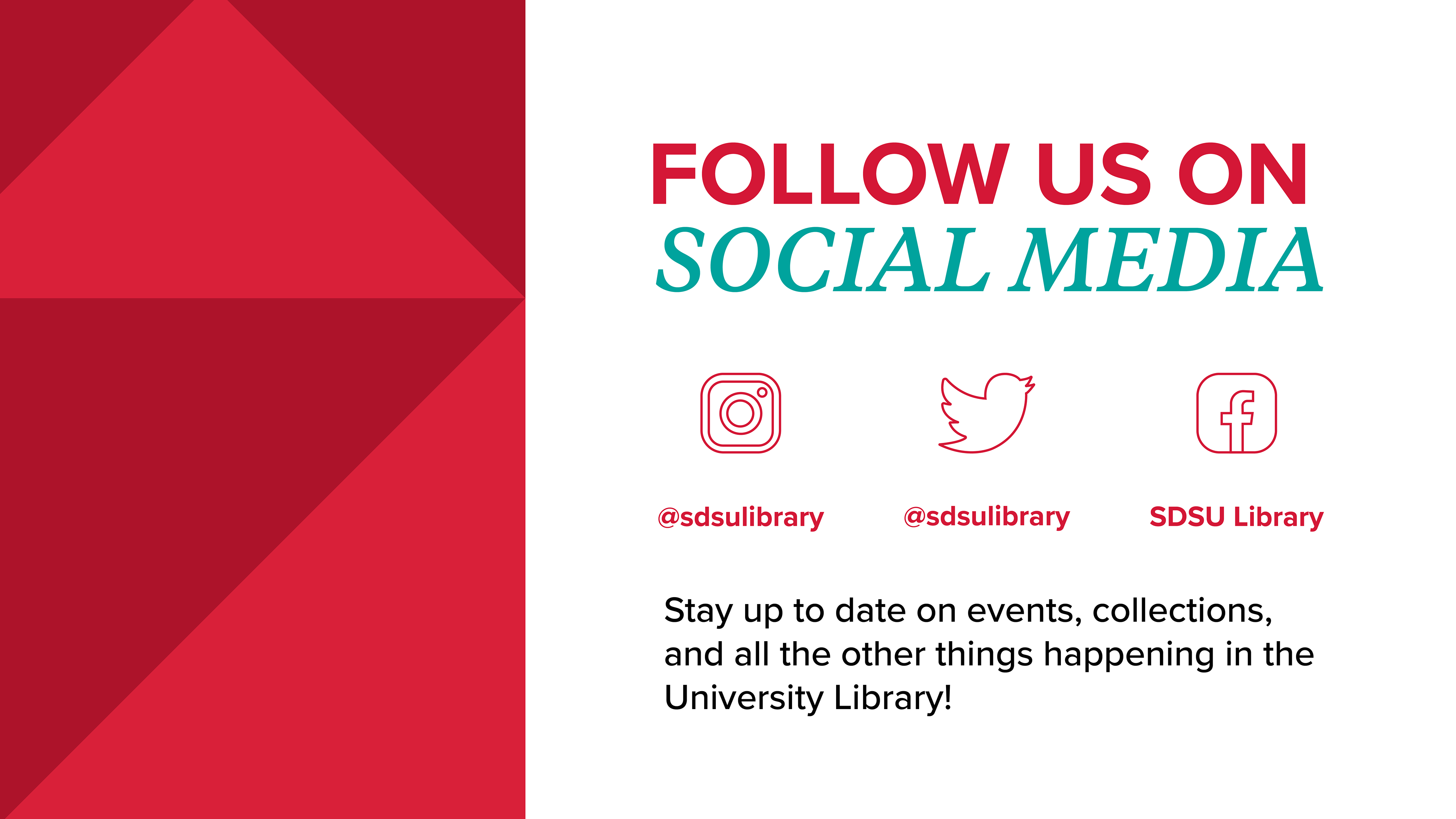 FOLLOW US ON
SOCIAL MEDIA

@sdsulibrary

@sdsulibrary

SDSU Library

Stay up to date on events, collections, and all the other things happening in the University Library!